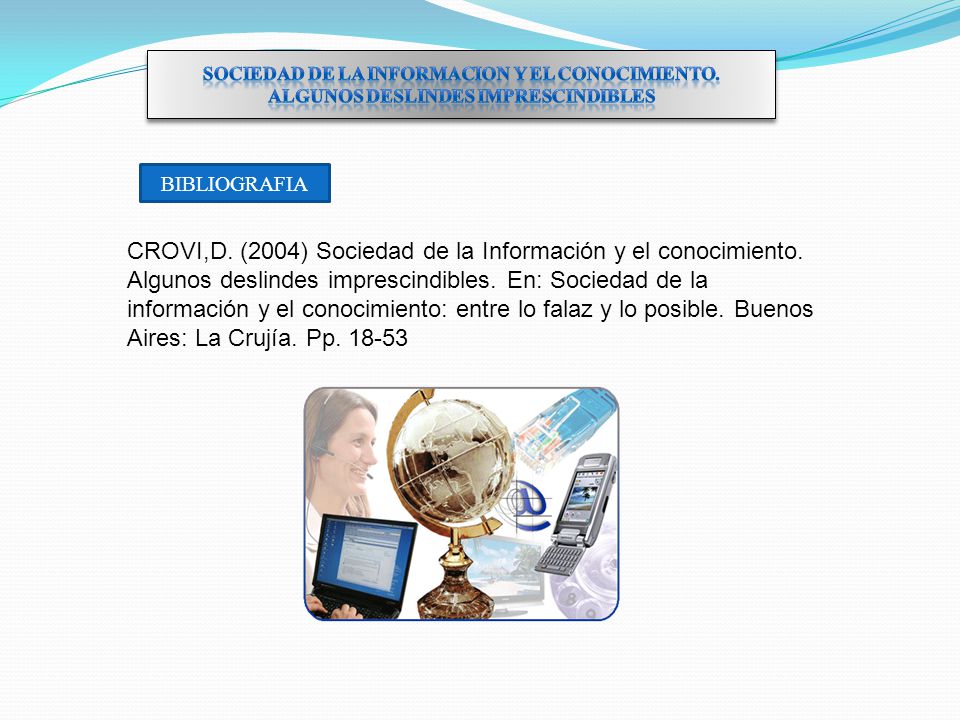 SOCIEDAD DE LA INFORMACION Y EL CONOCIMIENTO. ALGUNOS DESLINDES IMPRESCINDIBLES

BIBLIOGRAFIA

CROVI,D. (2004) Sociedad de la Información y el conocimiento. Algunos deslindes imprescindibles. En: Sociedad de la información y el conocimiento: entre lo falaz y lo posible. Buenos Aires: La Crujía. Pp. 18-53